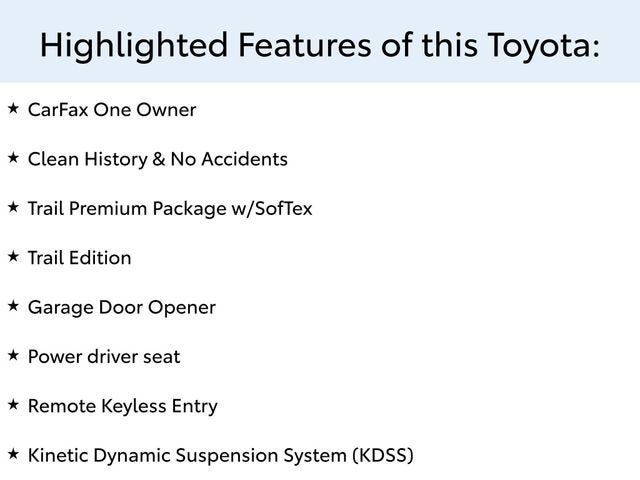 Highlighted Features of this Toyota:

★ CarFax One Owner

★ Clean History & No Accidents

★ Trail Premium Package w/SofTex

★ Trail Edition

★ Garage Door Opener

★ Power driver seat

★ Remote Keyless Entry

★ Kinetic Dynamic Suspension System (KDSS)